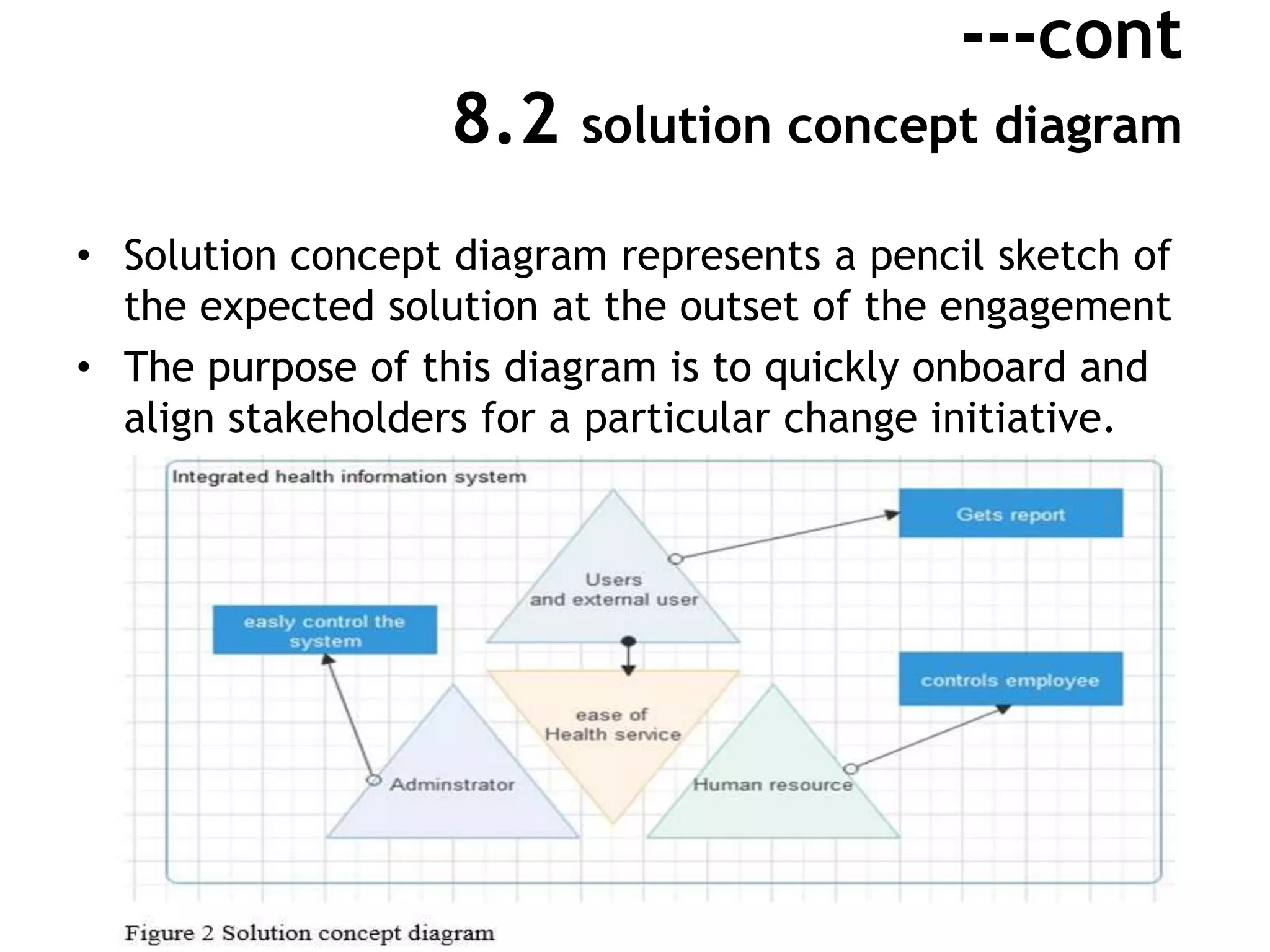 ---cont
8.2 solution concept diagram

• Solution concept diagram represents a pencil sketch of the expected solution at the outset of the engagement
• The purpose of this diagram is to quickly onboard and align stakeholders for a particular change initiative.

Integrated health information system

Gets report

Users
and external user

easly control the system

controls employee

ease of
Health service

Adminstrator

Human resource

Figure 2 Solution concept diagram